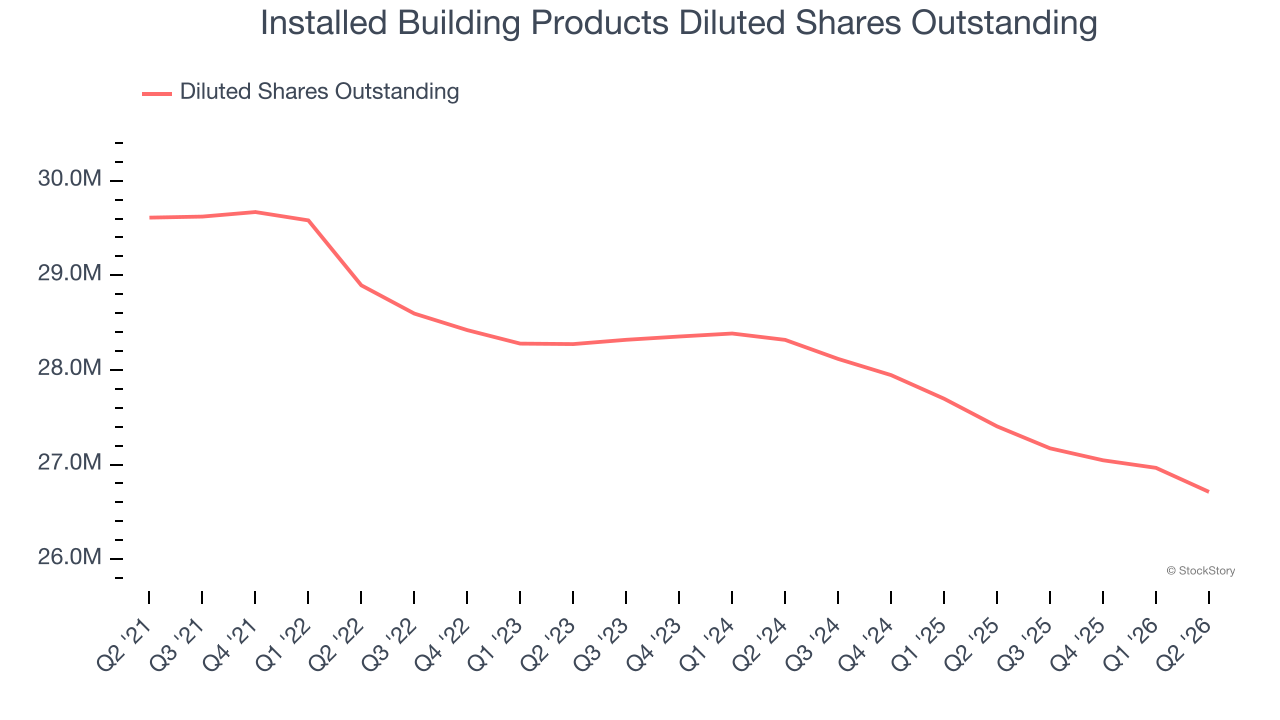 Installed Building Products Diluted Shares Outstanding

Diluted Shares Outstanding

30.0M
29.0M
28.0M
27.0M
26.0M

© StockStory

Q2 '21
Q3 '21
Q4 '21
Q1 '22
Q2 '22
Q3 '22
Q4 '22
Q1 '23
Q2 '23
Q3 '23
Q4 '23
Q1 '24
Q2 '24
Q3 '24
Q4 '24
Q1 '25
Q2 '25
Q3 '25
Q4 '25
Q1 '26
Q2 '26